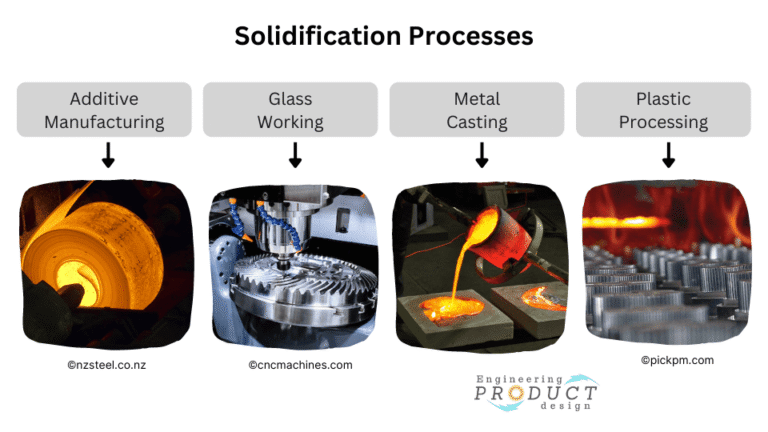 Solidification Processes

Additive Manufacturing

Glass Working

Metal Casting

Plastic Processing

©nzsteel.co.nz

©cncmachines.com

©pickpm.com

Engineering PRODUCT design